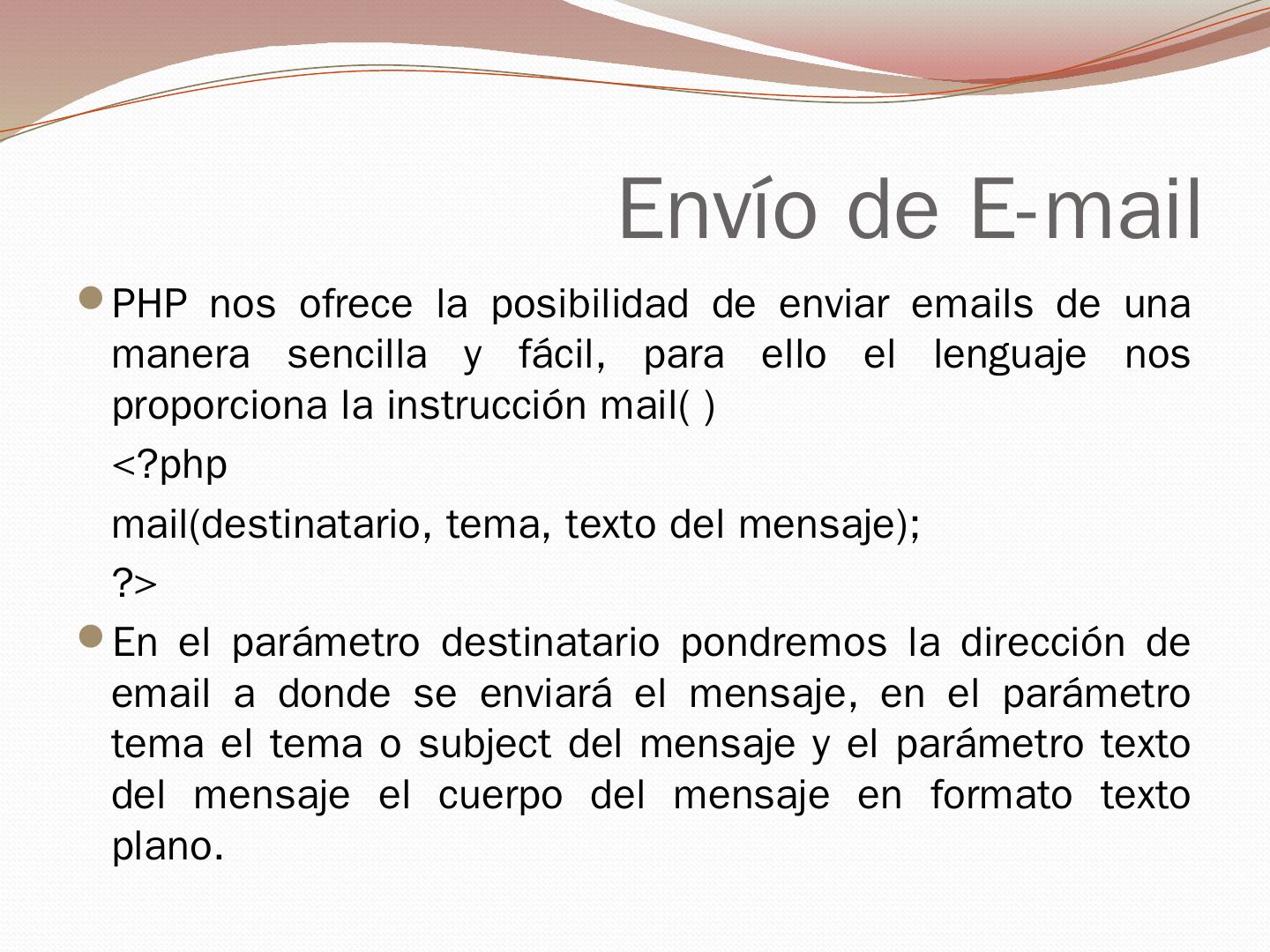 Envío de E-mail

PHP nos ofrece la posibilidad de enviar emails de una manera sencilla y fácil, para ello el lenguaje nos proporciona la instrucción mail( )

<?php

mail(destinatario, tema, texto del mensaje);

?>

En el parámetro destinatario pondremos la dirección de email a donde se enviará el mensaje, en el parámetro tema el tema o subject del mensaje y el parámetro texto del mensaje el cuerpo del mensaje en formato texto plano.